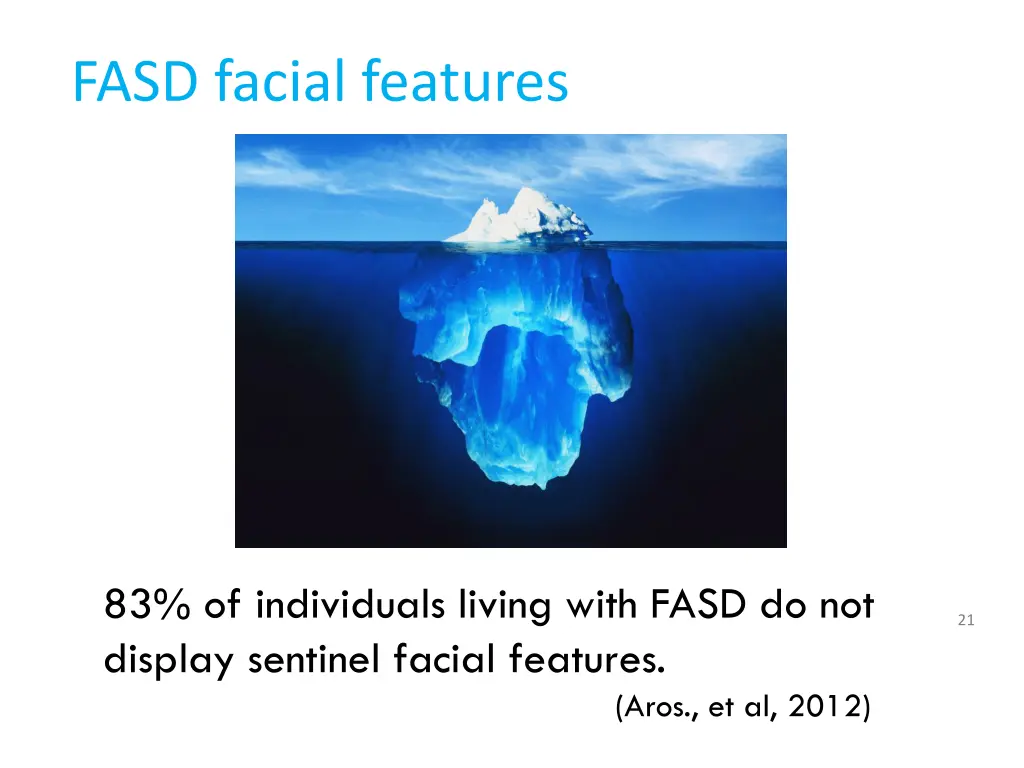 FASD facial features

83% of individuals living with FASD do not display sentinel facial features.

(Aros., et al, 2012)

21